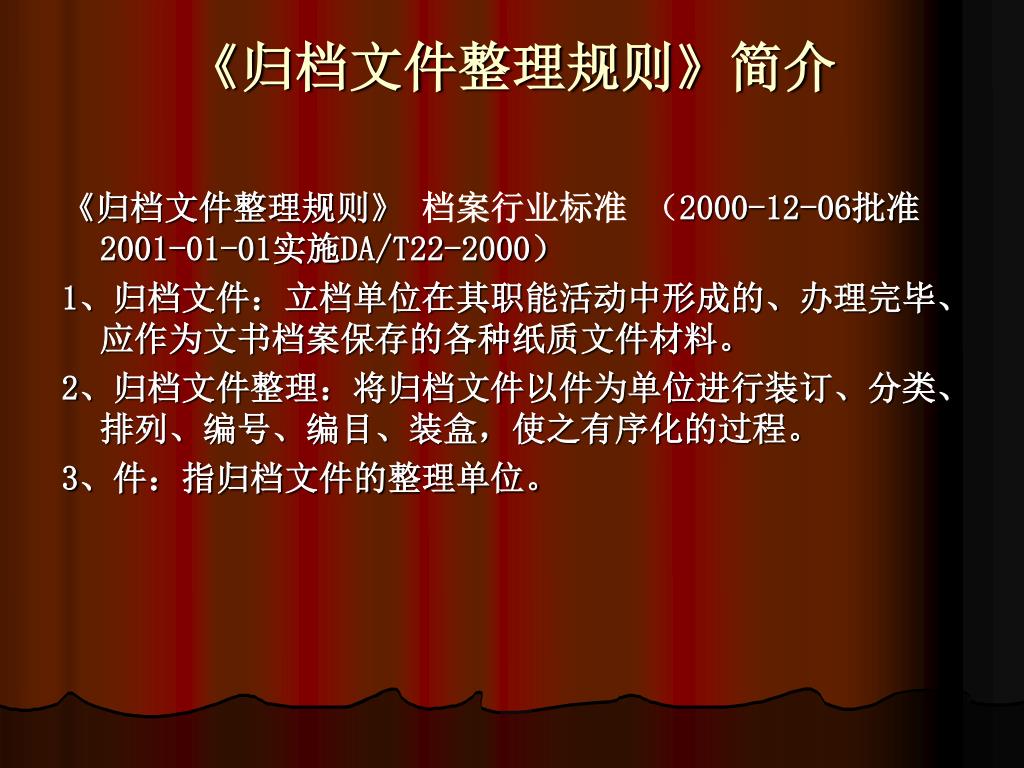 《归档文件整理规则》简介

《归档文件整理规则》 档案行业标准 （2000-12-06批准 2001-01-01实施DA/T22-2000）

1、归档文件：立档单位在其职能活动中形成的、办理完毕、应作为文书档案保存的各种纸质文件材料。

2、归档文件整理：将归档文件以件为单位进行装订、分类、排列、编号、编目、装盒，使之有序化的过程。

3、件：指归档文件的整理单位。